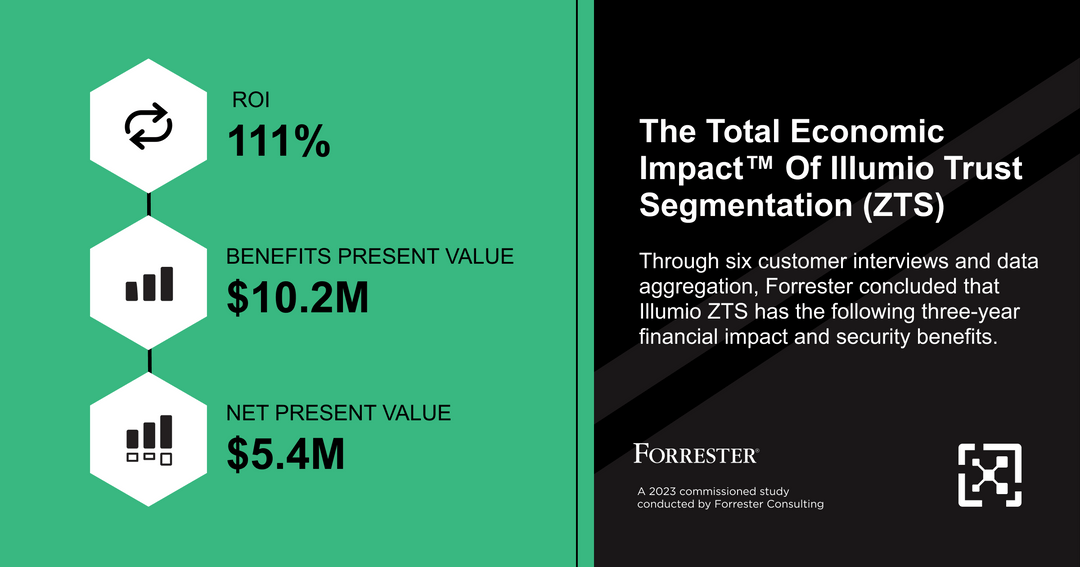 ROI
111%

BENEFITS PRESENT VALUE
$10.2M

NET PRESENT VALUE
$5.4M

The Total Economic Impact™ Of Illumio Trust Segmentation (ZTS)

Through six customer interviews and data aggregation, Forrester concluded that Illumio ZTS has the following three-year financial impact and security benefits.

FORRESTER®

A 2023 commissioned study conducted by Forrester Consulting